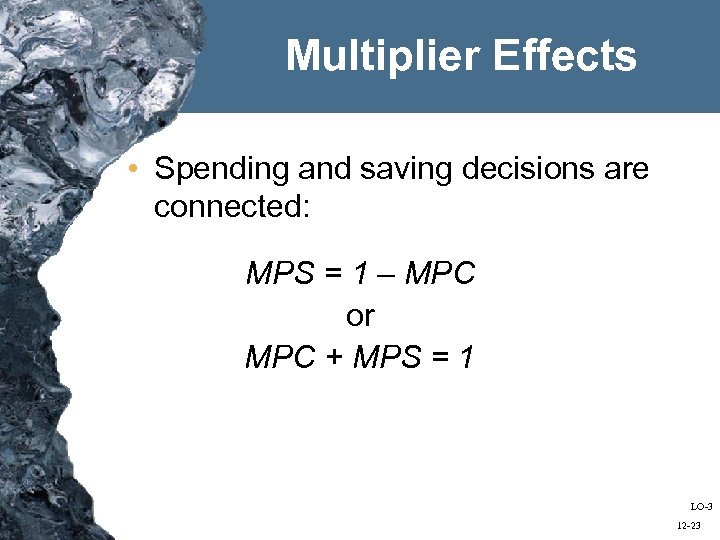 Multiplier Effects

• Spending and saving decisions are connected:

$MPS = 1 - MPC$

or

$MPC + MPS = 1$

LO-3

12-23